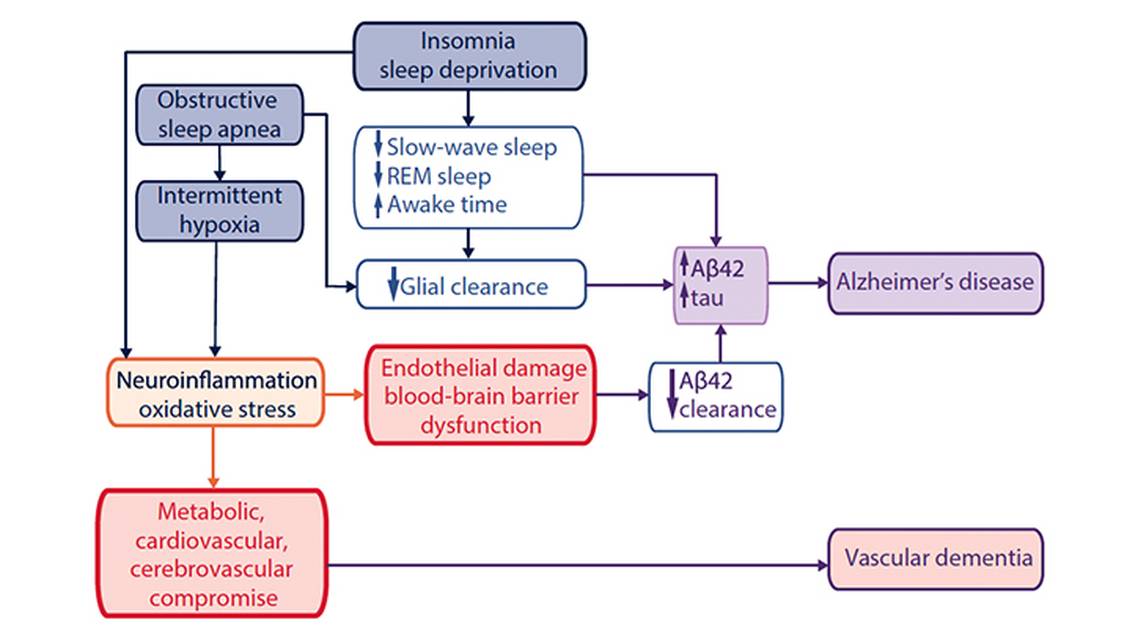 Insomnia
sleep deprivation

Obstructive
sleep apnea

Intermittent
hypoxia

↓Slow-wave sleep
↓REM sleep
↑Awake time

↓Glial clearance

↑Aβ42
↑tau

Alzheimer's disease

Neuroinflammation
oxidative stress

Endothelial damage
blood-brain barrier
dysfunction

↓Aβ42
clearance

Metabolic,
cardiovascular,
cerebrovascular
compromise

Vascular dementia